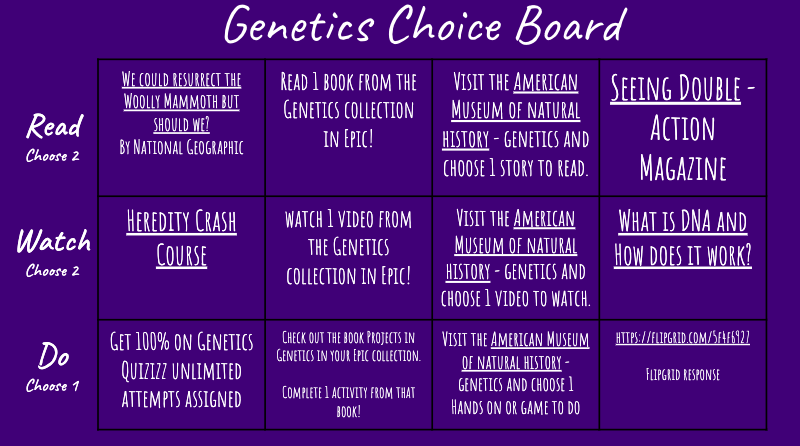 Genetics Choice Board

| | | | | |
|---|---|---|---|---|
| Read Choose 2 | We could resurrect the Woolly Mammoth but should we? By National Geographic | Read 1 book from the Genetics collection in Epic! | Visit the American Museum of natural history - genetics and choose 1 story to read. | Seeing Double - Action Magazine |
| Watch Choose 2 | Heredity Crash Course | watch 1 video from the Genetics collection in Epic! | Visit the American Museum of natural history - genetics and choose 1 video to watch. | What is DNA and How does it work? |
| Do Choose 1 | Get 100% on Genetics Quizizz unlimited attempts assigned | Check out the book Projects in Genetics in your Epic collection. Complete 1 activity from that book! | Visit the American Museum of natural history - genetics and choose 1 Hands on or game to do | https://flipgrid.com/5f4f6927 Flipgrid response |